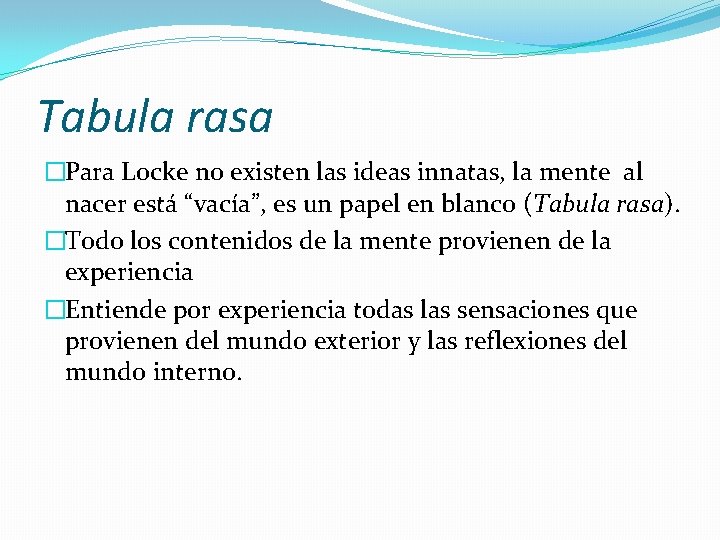 Tabula rasa

Para Locke no existen las ideas innatas, la mente al nacer está “vacía”, es un papel en blanco (Tabula rasa).

Todo los contenidos de la mente provienen de la experiencia

Entiende por experiencia todas las sensaciones que provienen del mundo exterior y las reflexiones del mundo interno.